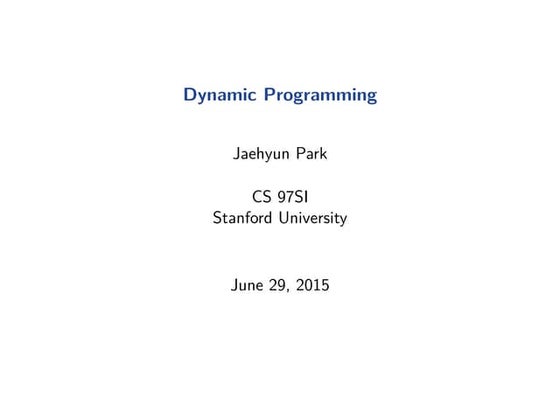 Dynamic Programming

Jaehyun Park

CS 97SI
Stanford University

June 29, 2015